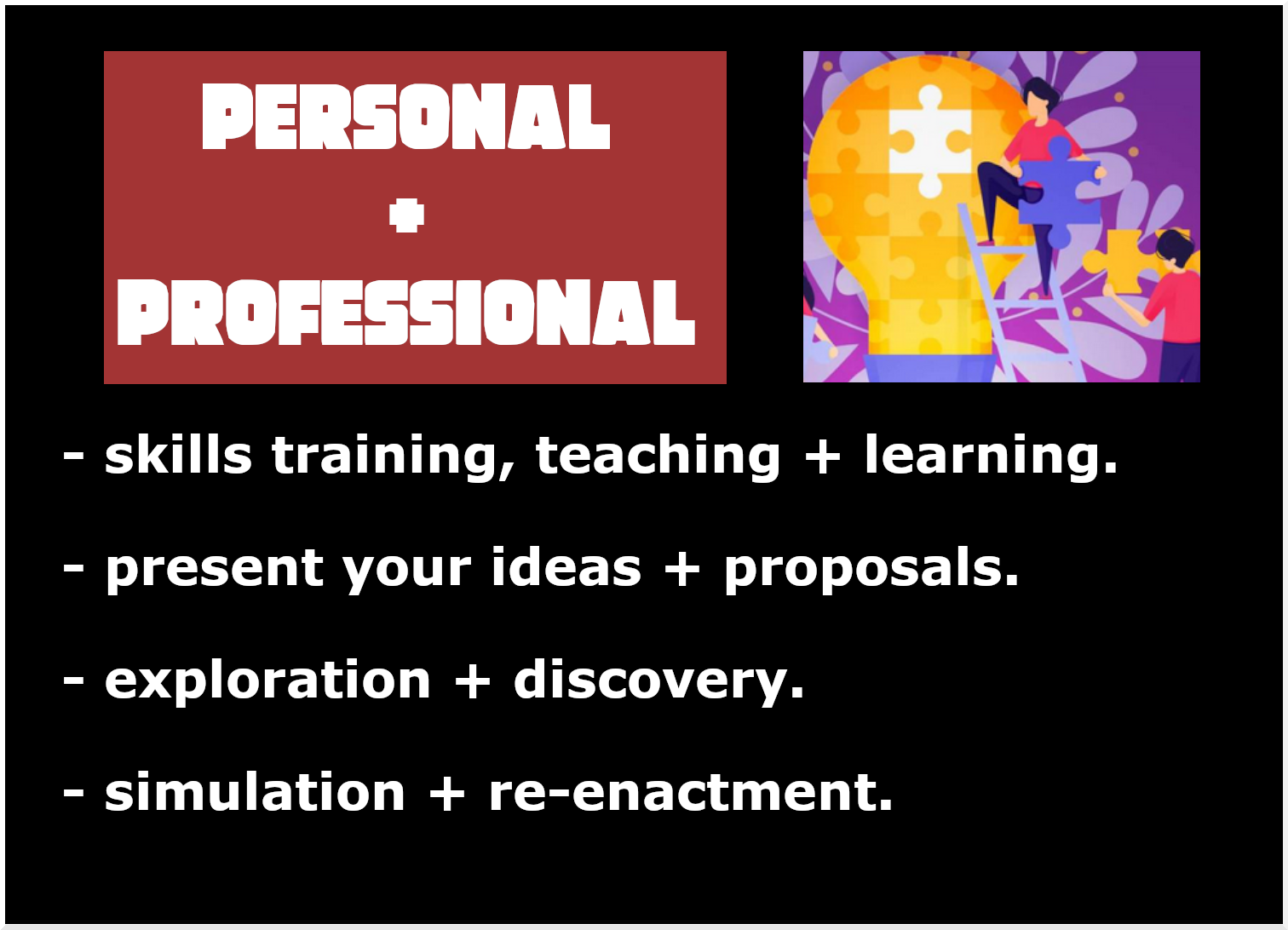 PERSONAL
+
PROFESSIONAL

- skills training, teaching + learning.

- present your ideas + proposals.

- exploration + discovery.

- simulation + re-enactment.